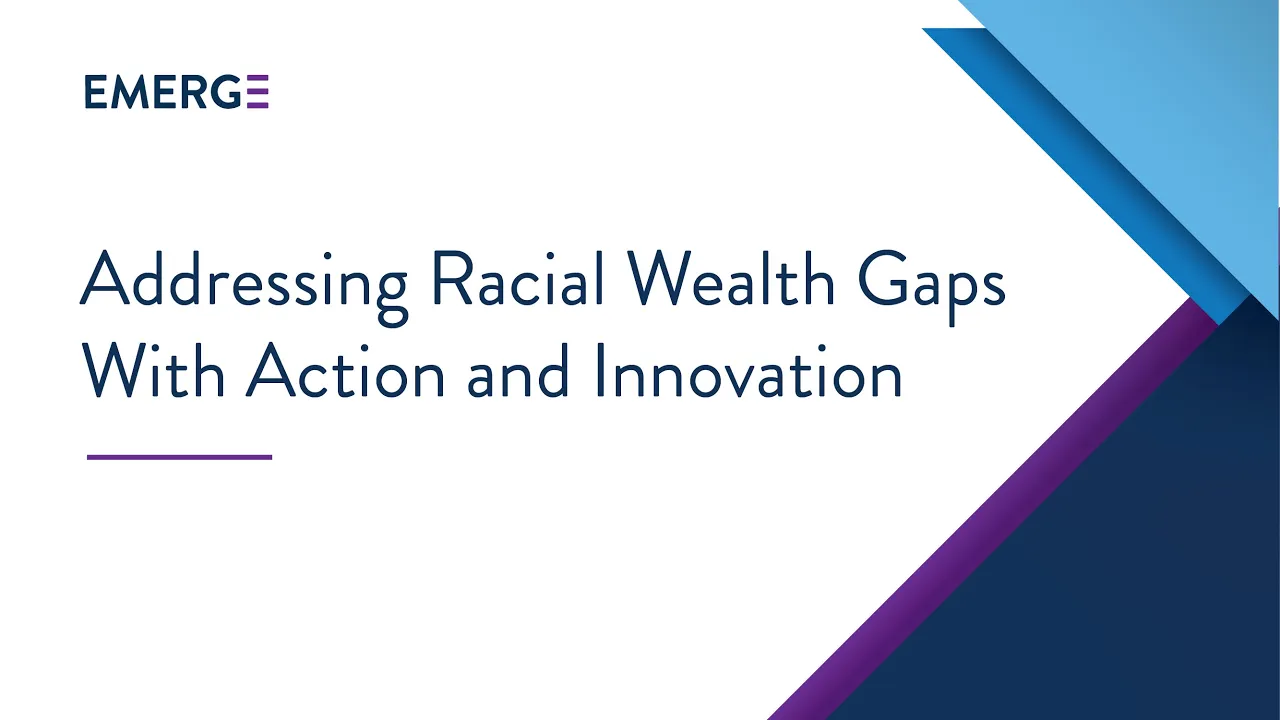 EMERGE

Addressing Racial Wealth Gaps With Action and Innovation